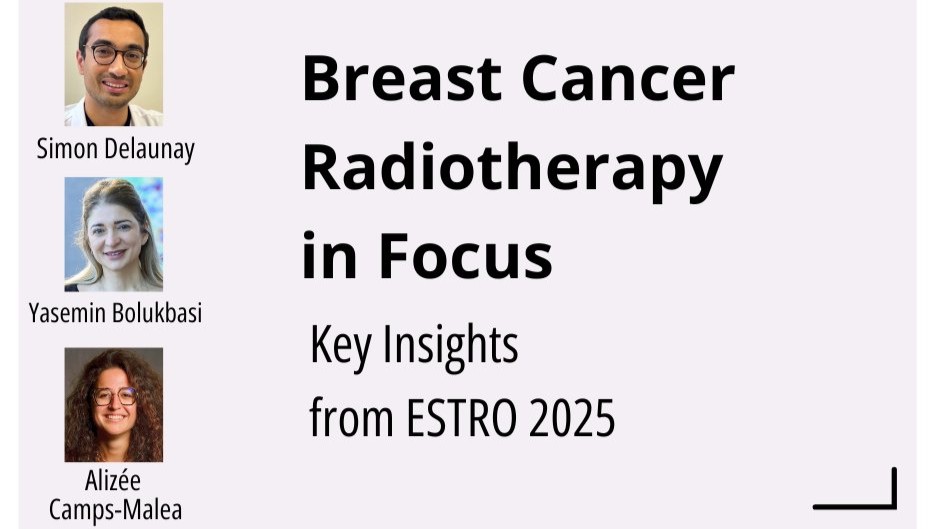 Simon Delaunay

Yasemin Bolukbasi

Alizée Camps-Malea

Breast Cancer Radiotherapy in Focus

Key Insights from ESTRO 2025